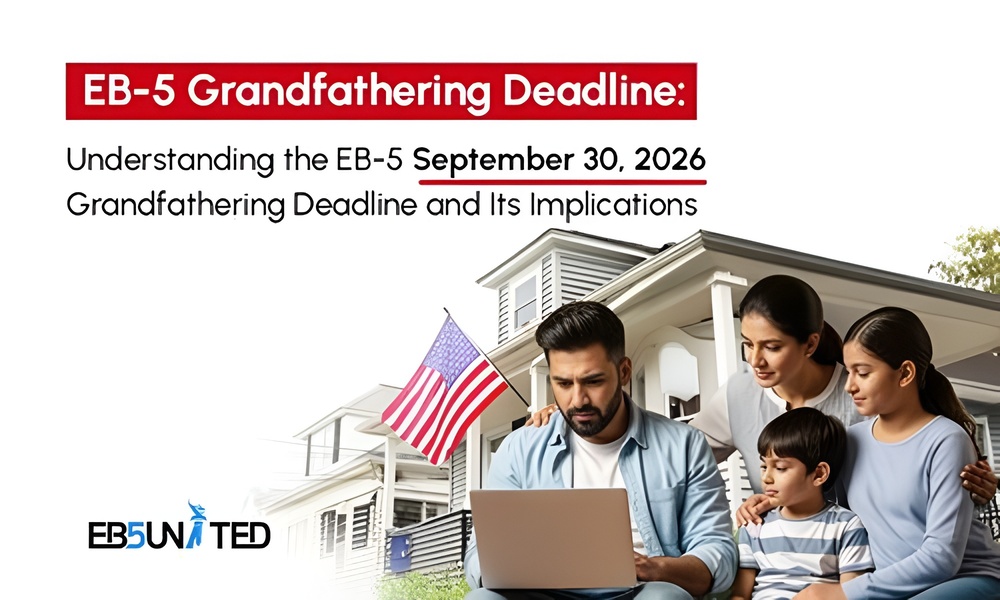 EB-5 Grandfathering Deadline:

Understanding the EB-5 September 30, 2026 Grandfathering Deadline and Its Implications

EB5UNITED